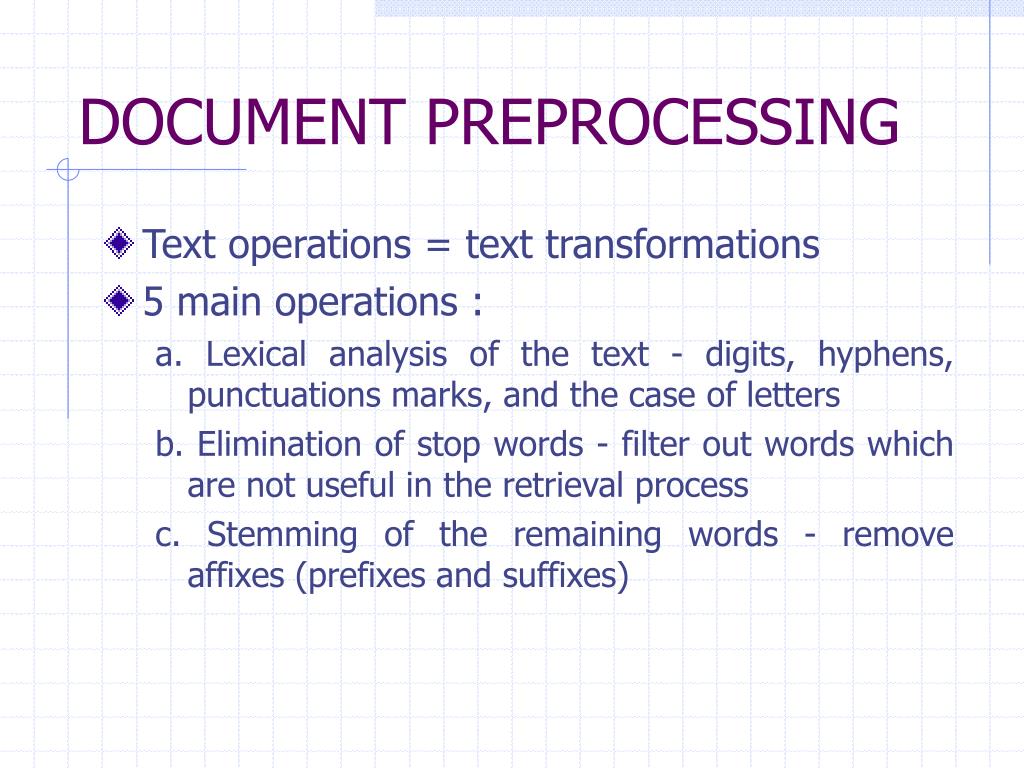 DOCUMENT PREPROCESSING

Text operations = text transformations

5 main operations :

a. Lexical analysis of the text - digits, hyphens, punctuations marks, and the case of letters

b. Elimination of stop words - filter out words which are not useful in the retrieval process

c. Stemming of the remaining words - remove affixes (prefixes and suffixes)